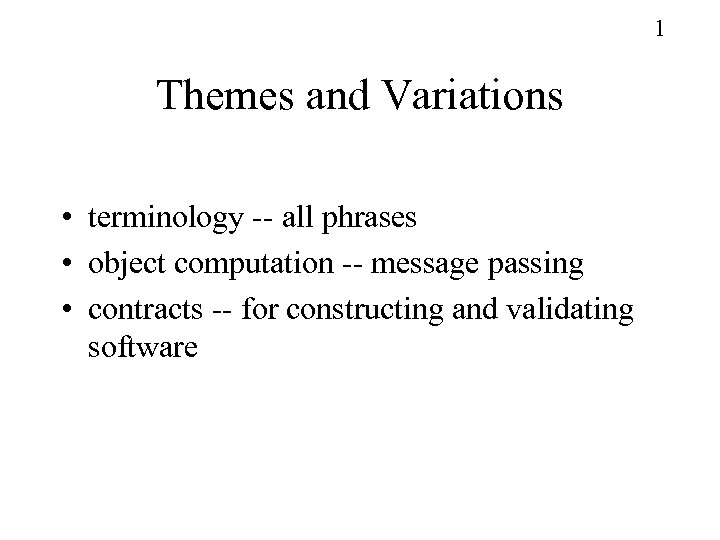 1

Themes and Variations

• terminology -- all phrases
• object computation -- message passing
• contracts -- for constructing and validating software